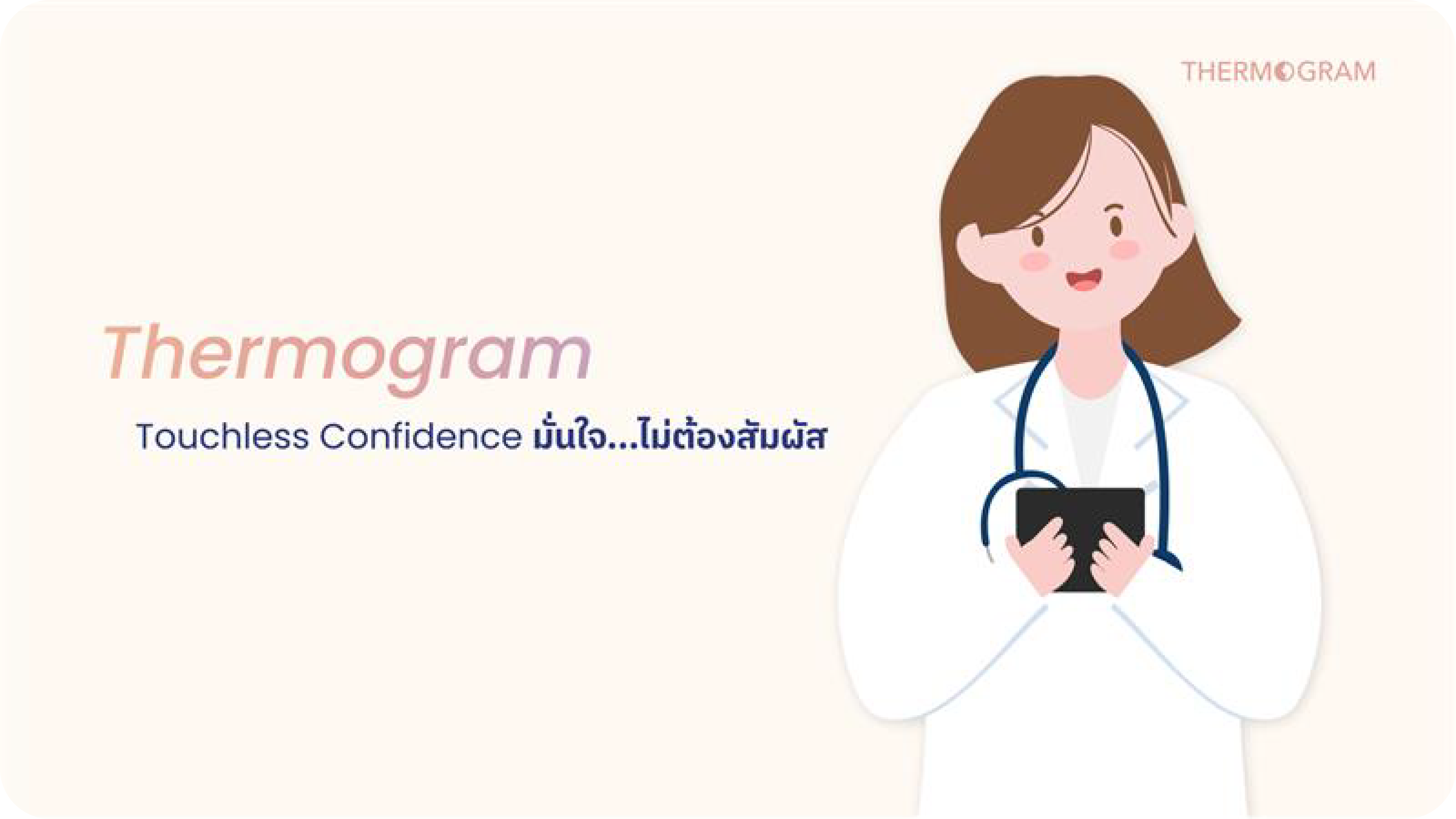 THERMOGRAM

Thermogram

Touchless Confidence มั่นใจ...ไม่ต้องสัมผัส